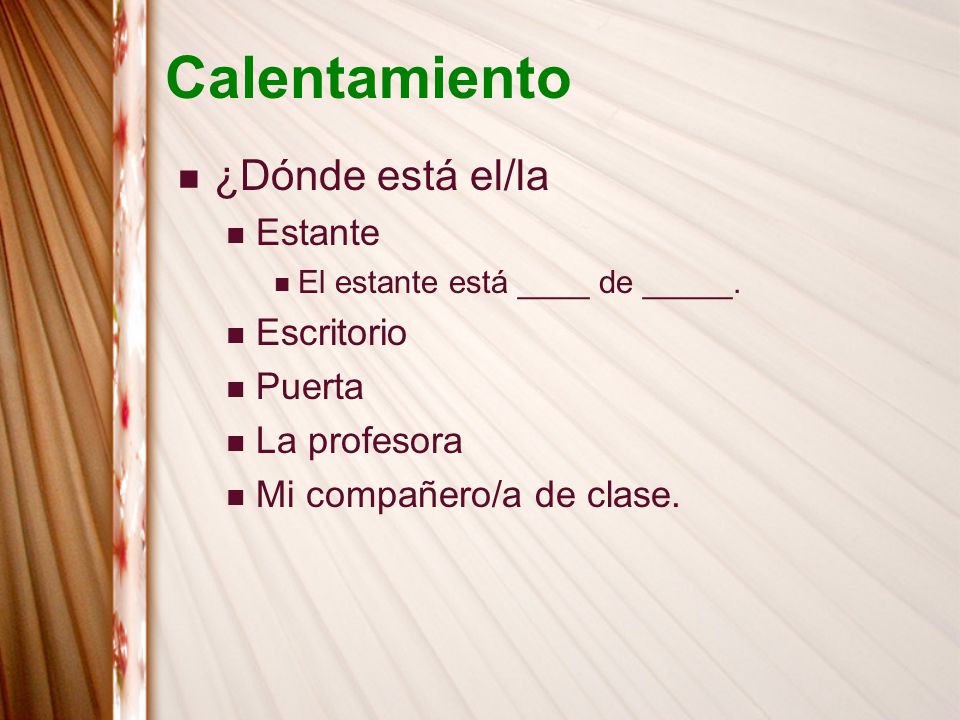 Calentamiento

¿Dónde está el/la

Estante

El estante está ____ de _____.

Escritorio

Puerta

La profesora

Mi compañero/a de clase.